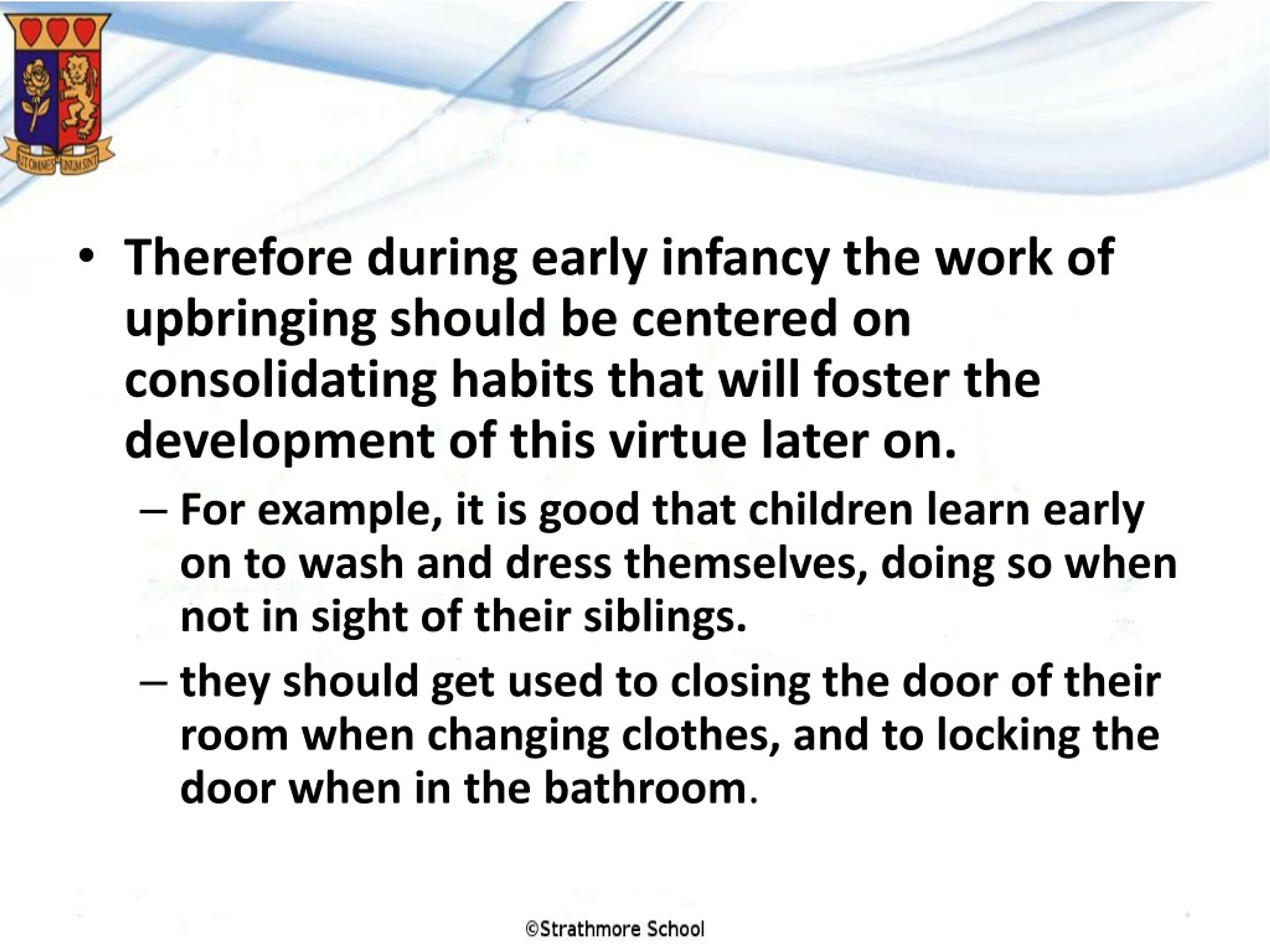 UT OMNES UNUM SINT

• Therefore during early infancy the work of upbringing should be centered on consolidating habits that will foster the development of this virtue later on.

– For example, it is good that children learn early on to wash and dress themselves, doing so when not in sight of their siblings.

– they should get used to closing the door of their room when changing clothes, and to locking the door when in the bathroom.

©Strathmore School